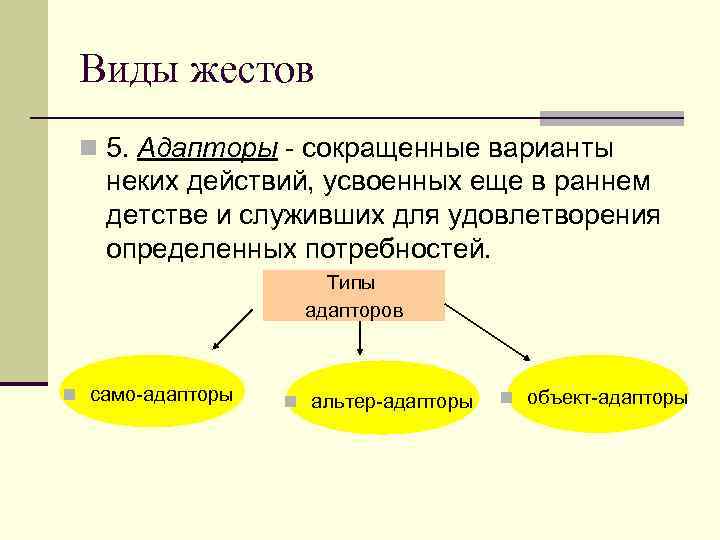 Виды жестов

5. Адапторы - сокращенные варианты неких действий, усвоенных еще в раннем детстве и служивших для удовлетворения определенных потребностей.

Типы адапторов

само-адапторы

альтер-адапторы

объект-адапторы